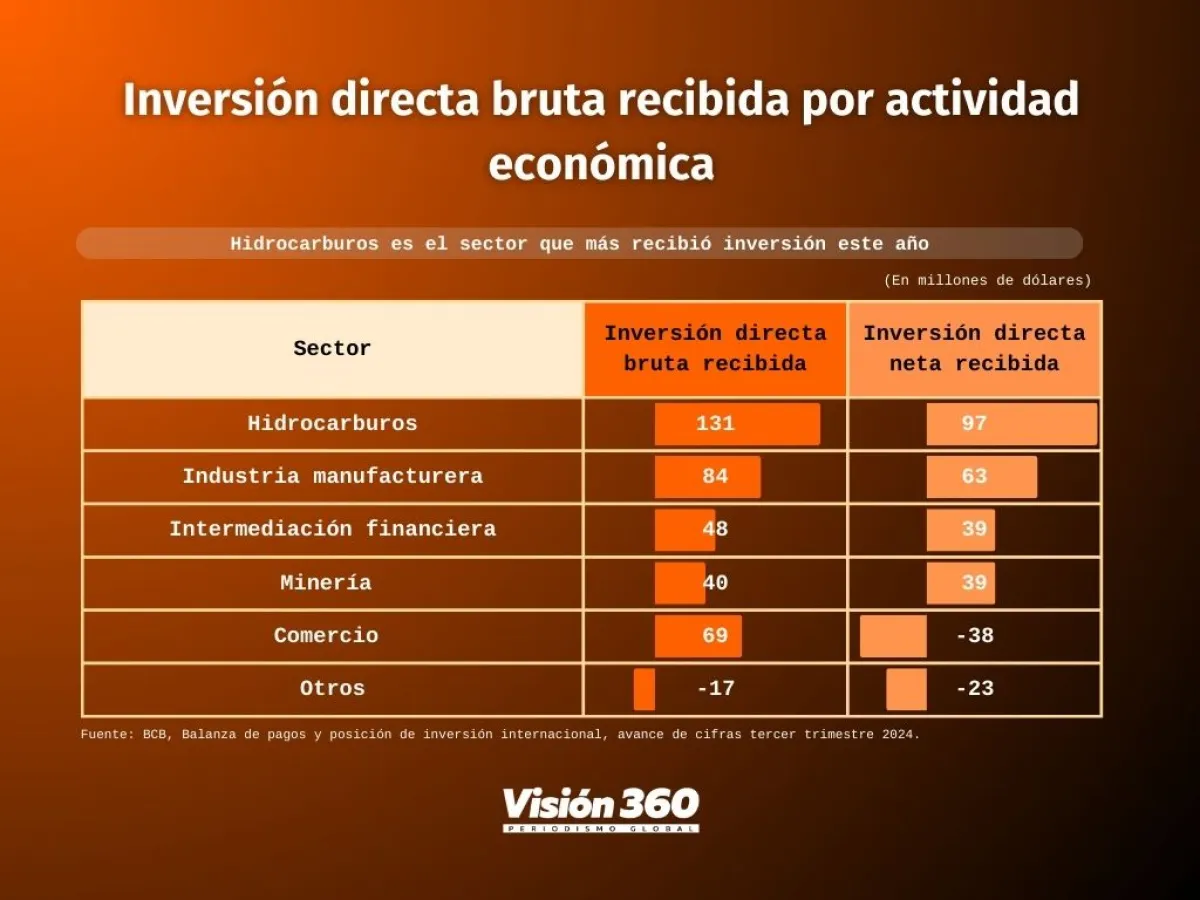 Inversión directa bruta recibida por actividad económica

Hidrocarburos es el sector que más recibió inversión este año

(En millones de dólares)

| Sector | Inversión directa bruta recibida | Inversión directa neta recibida |
|---|---|---|
| Hidrocarburos | 131 | 97 |
| Industria manufacturera | 84 | 63 |
| Intermediación financiera | 48 | 39 |
| Minería | 40 | 39 |
| Comercio | 69 | -38 |
| Otros | -17 | -23 |

Fuente: BCB, Balanza de pagos y posición de inversión internacional, avance de cifras tercer trimestre 2024.

Visión 360
PERIODISMO GLOBAL